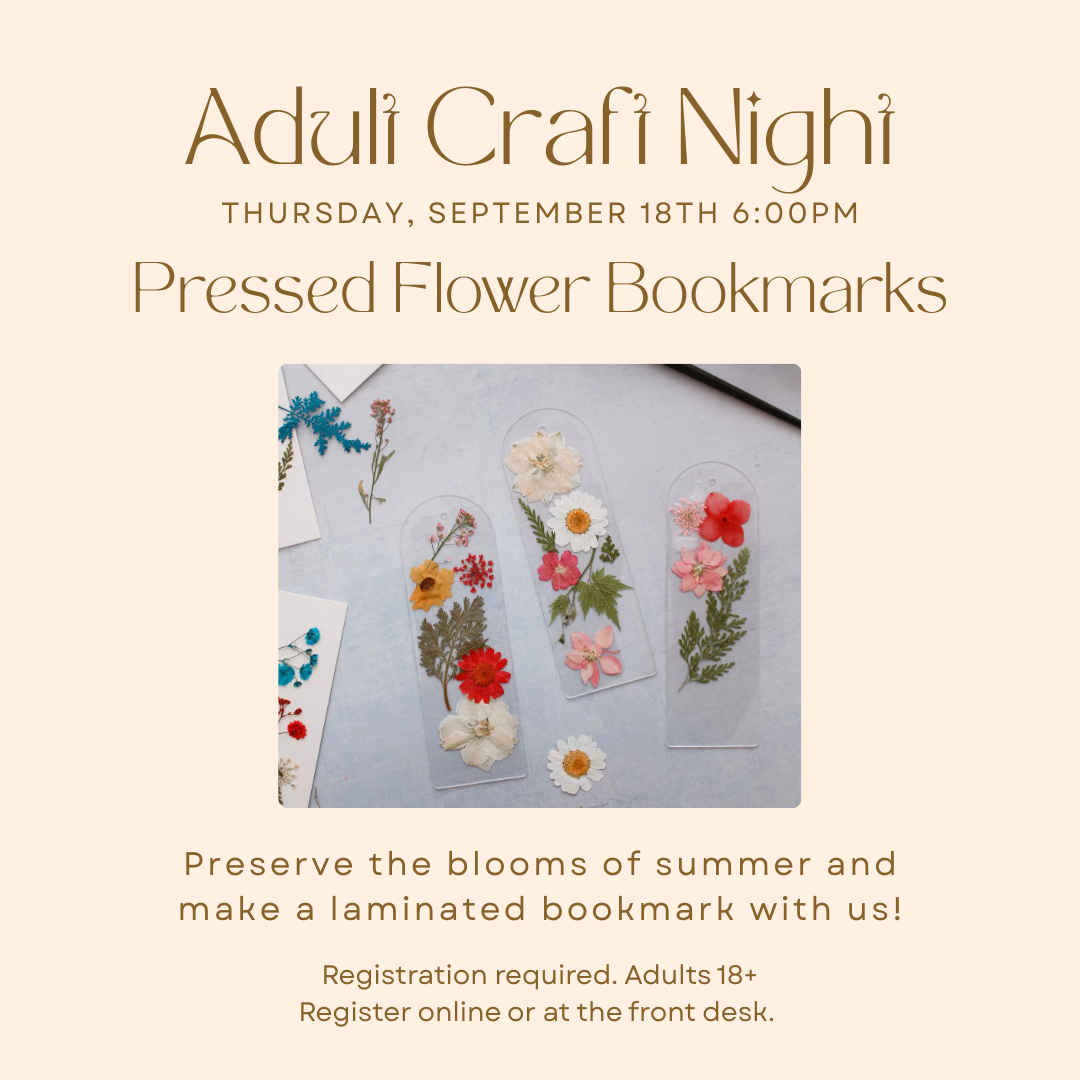 Adult Craft Night
THURSDAY, SEPTEMBER 18TH 6:00PM
Pressed Flower Bookmarks

Preserve the blooms of summer and make a laminated bookmark with us!

Registration required. Adults 18+
Register online or at the front desk.